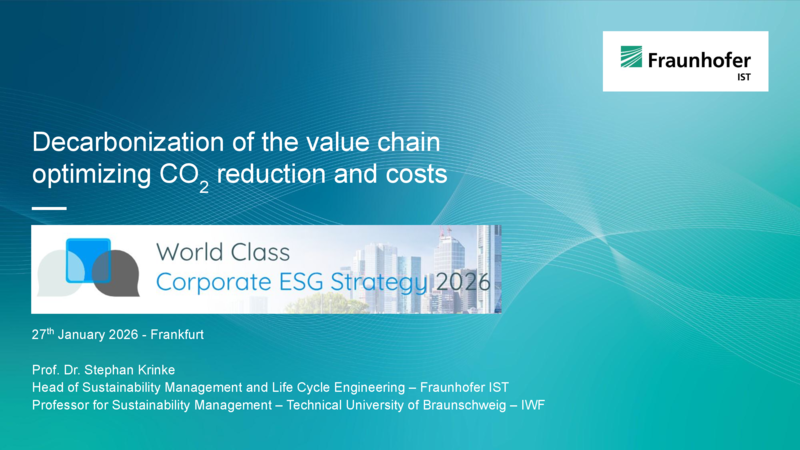 Fraunhofer
IST

Decarbonization of the value chain optimizing $CO_2$ reduction and costs

World Class
Corporate ESG Strategy 2026

27$^{th}$ January 2026 - Frankfurt

Prof. Dr. Stephan Krinke
Head of Sustainability Management and Life Cycle Engineering – Fraunhofer IST
Professor for Sustainability Management – Technical University of Braunschweig – IWF